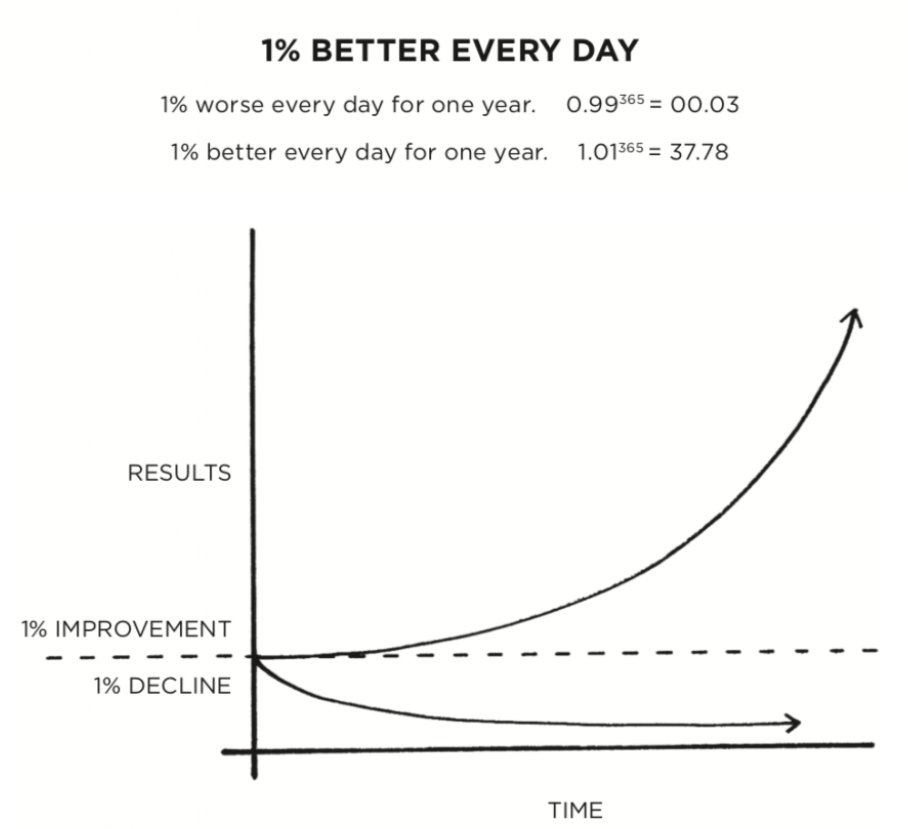 1% BETTER EVERY DAY

1% worse every day for one year. $0.99^{365} = 00.03$

1% better every day for one year. $1.01^{365} = 37.78$

RESULTS

1% IMPROVEMENT

1% DECLINE

TIME